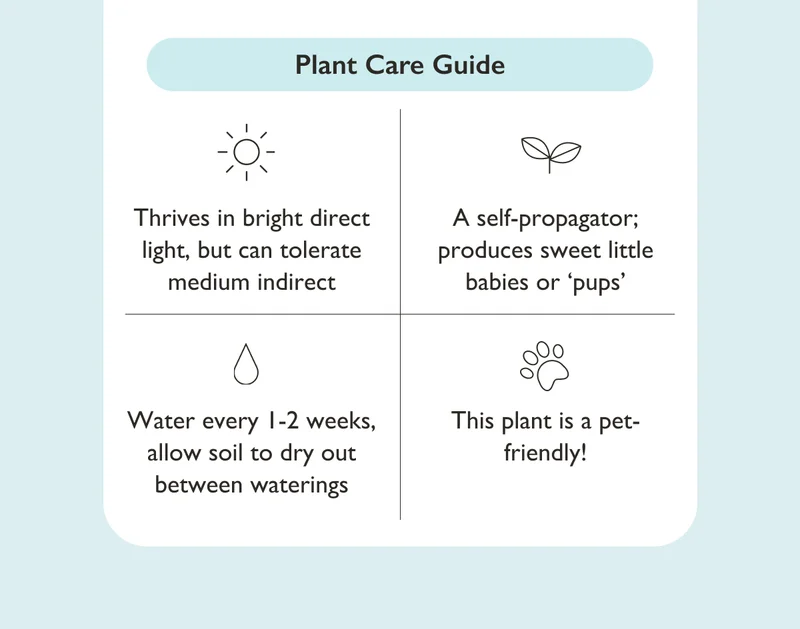 Plant Care Guide

Thrives in bright direct light, but can tolerate medium indirect

A self-propagator; produces sweet little babies or ‘pups’

Water every 1-2 weeks, allow soil to dry out between waterings

This plant is a pet-friendly!